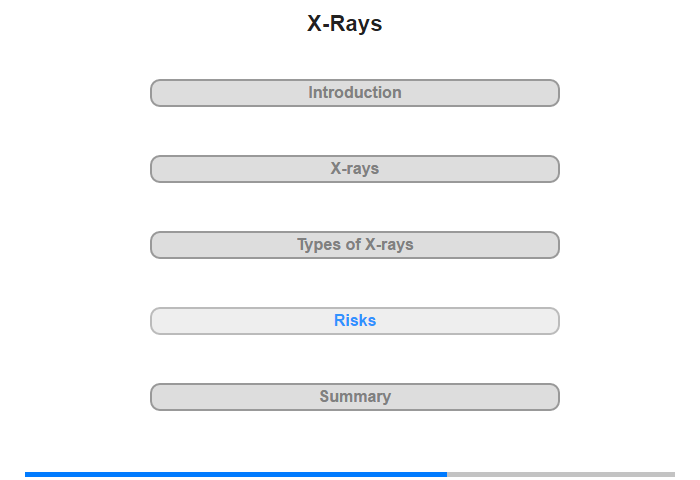 X-Rays

Introduction

X-rays

Types of X-rays

Risks

Summary